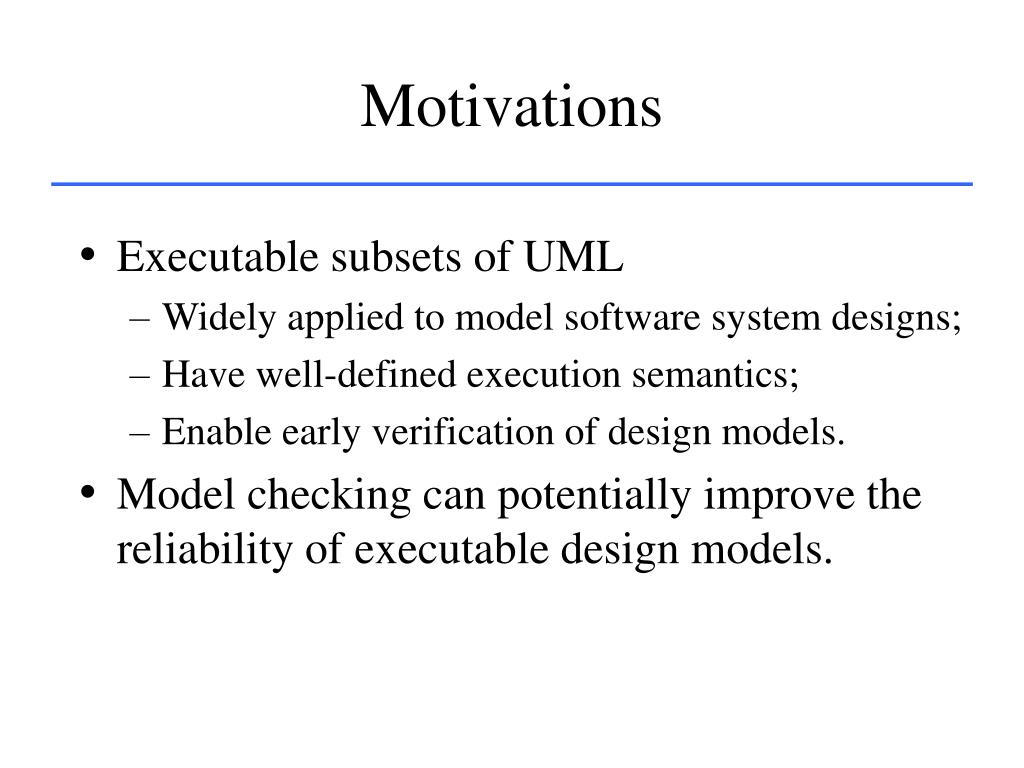 Motivations

• Executable subsets of UML
– Widely applied to model software system designs;
– Have well-defined execution semantics;
– Enable early verification of design models.
• Model checking can potentially improve the reliability of executable design models.